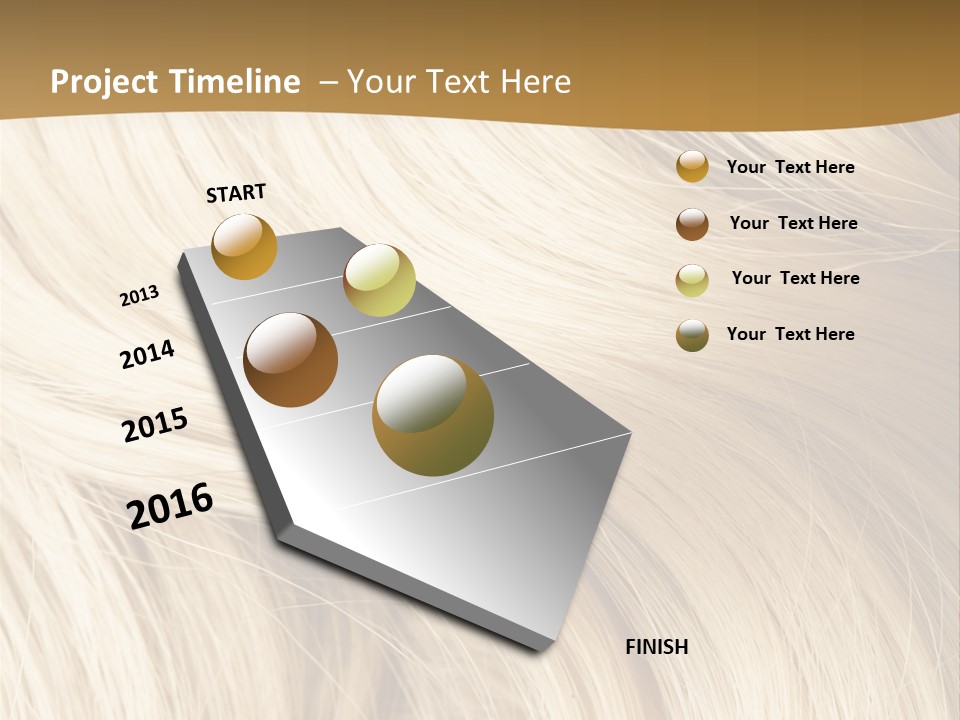 Project Timeline – Your Text Here

START

2013

2014

2015

2016

FINISH

Your Text Here

Your Text Here

Your Text Here

Your Text Here